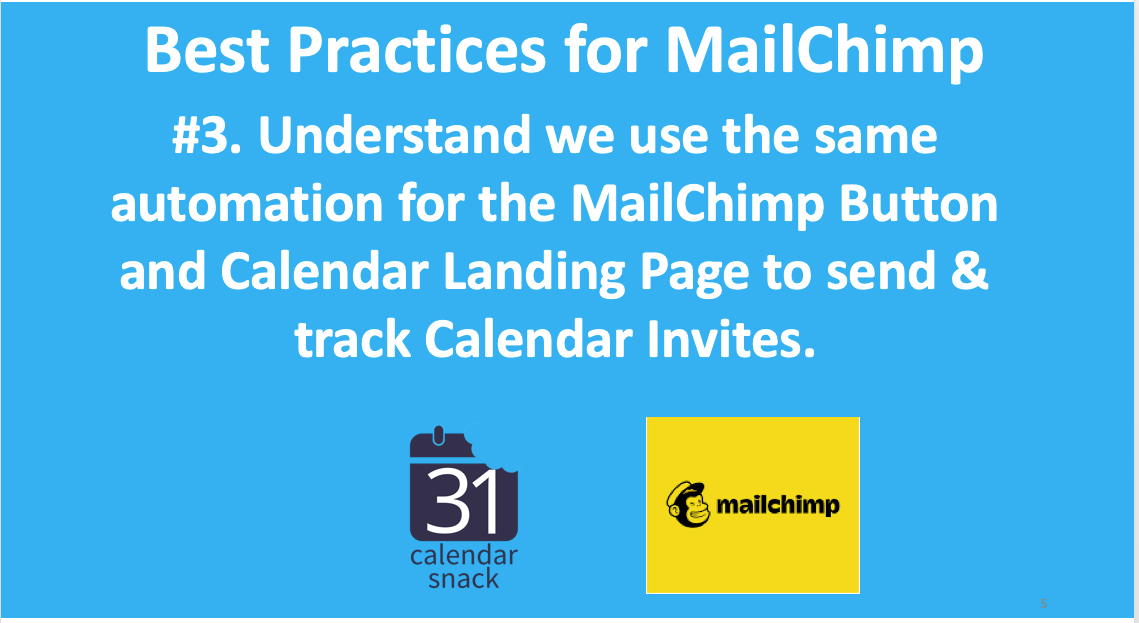 Best Practices for MailChimp

#3. Understand we use the same automation for the MailChimp Button and Calendar Landing Page to send & track Calendar Invites.

31
calendar
snack

mailchimp

5